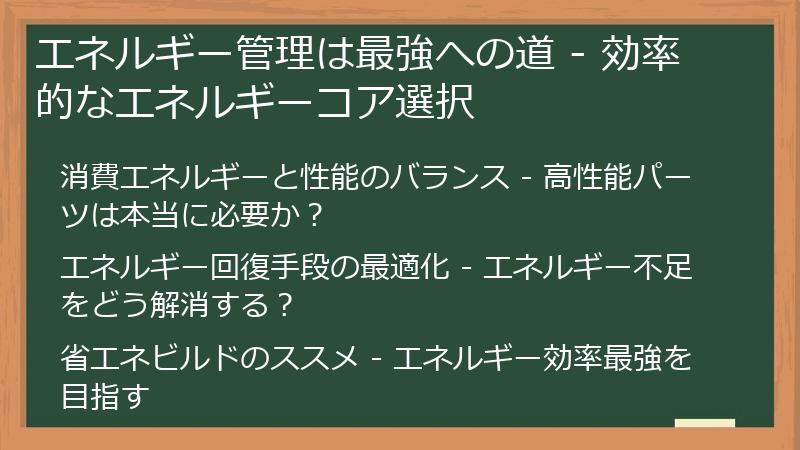 エネルギー管理は最強への道 - 効率的なエネルギーコア選択

消費エネルギーと性能のバランス - 高性能パーツは本当に必要か？

エネルギー回復手段の最適化 - エネルギー不足をどう解消する？

省エネビルドのススメ - エネルギー効率最強を目指す